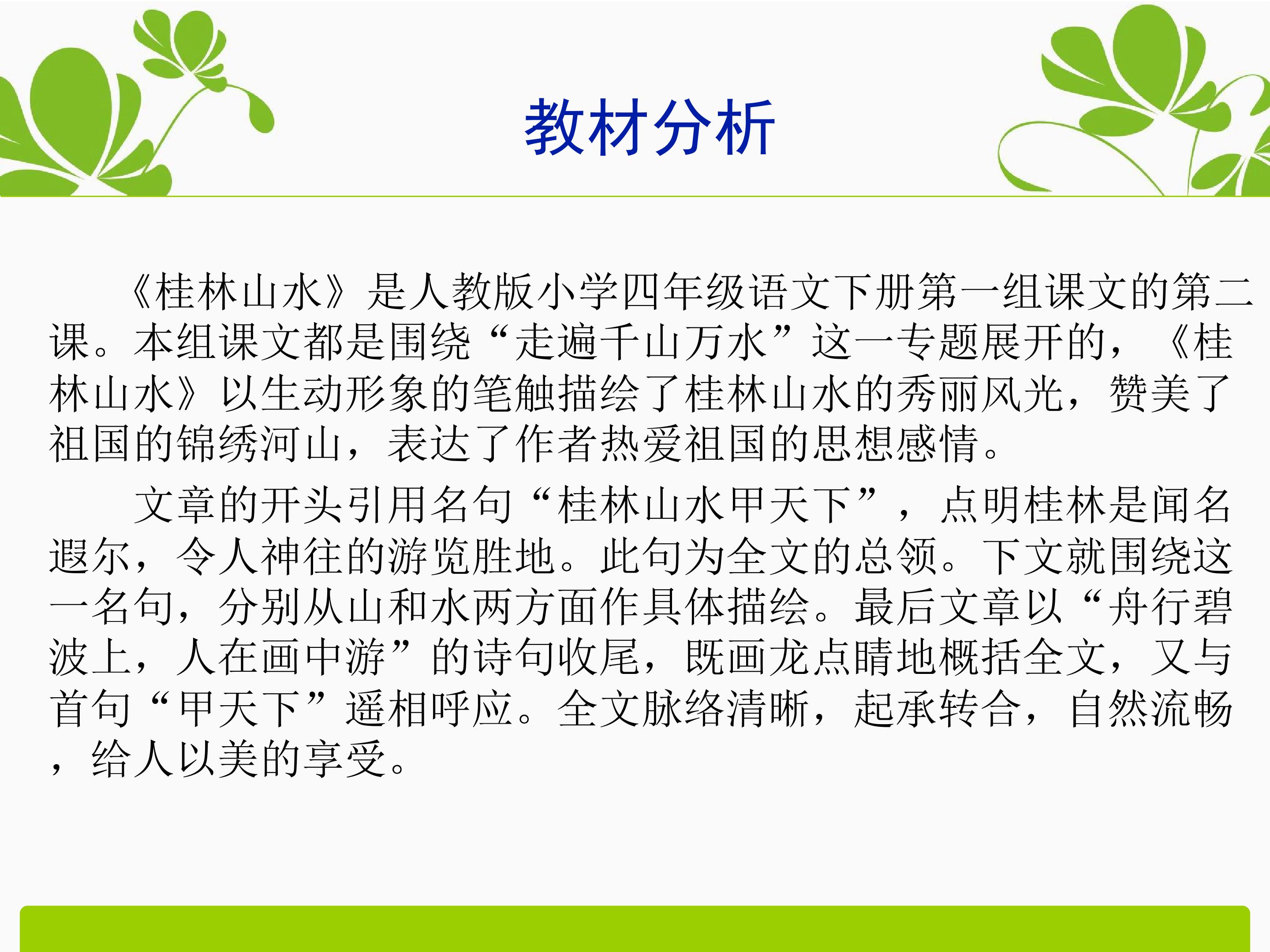 教材分析

《桂林山水》是人教版小学四年级语文下册第一组课文的第二课。本组课文都是围绕“走遍千山万水”这一专题展开的，《桂林山水》以生动形象的笔触描绘了桂林山水的秀丽风光，赞美了祖国的锦绣河山，表达了作者热爱祖国的思想感情。

文章的开头引用名句“桂林山水甲天下”，点明桂林是闻名遐尔，令人神往的游览胜地。此句为全文的总领。下文就围绕这一名句，分别从山和水两方面作具体描绘。最后文章以“舟行碧波上，人在画中游”的诗句收尾，既画龙点睛地概括全文，又与首句“甲天下”遥相呼应。全文脉络清晰，起承转合，自然流畅，给人以美的享受。